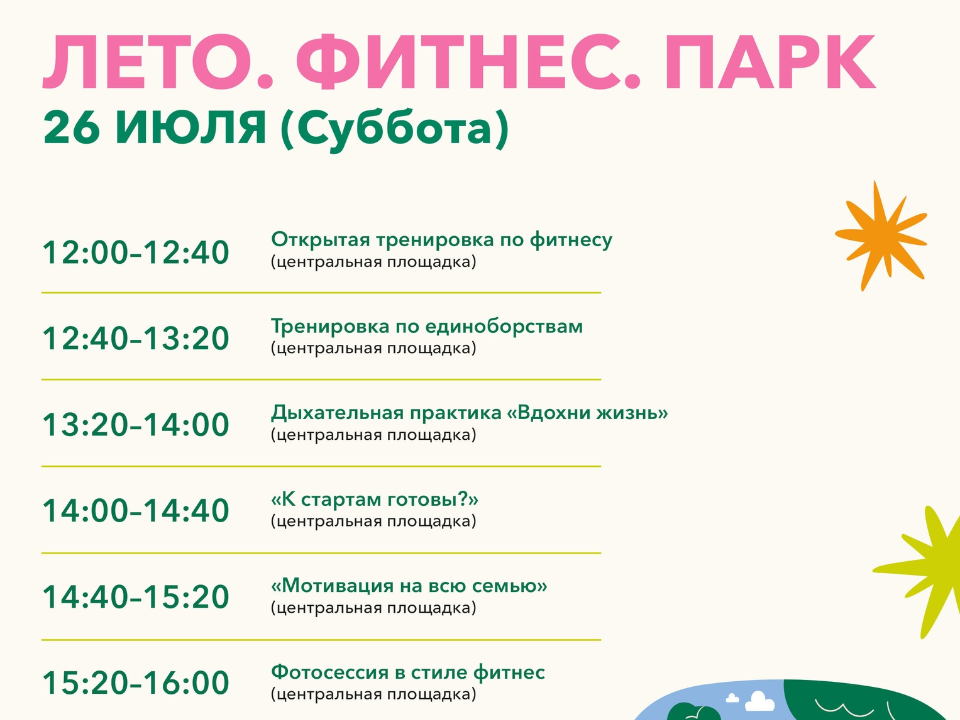 ЛЕТО. ФИТНЕС. ПАРК
26 ИЮЛЯ (Суббота)

12:00–12:40 Открытая тренировка по фитнесу
(центральная площадка)

12:40–13:20 Тренировка по единоборствам
(центральная площадка)

13:20–14:00 Дыхательная практика «Вдохни жизнь»
(центральная площадка)

14:00–14:40 «К стартам готовы?»
(центральная площадка)

14:40–15:20 «Мотивация на всю семью»
(центральная площадка)

15:20–16:00 Фотосессия в стиле фитнес
(центральная площадка)